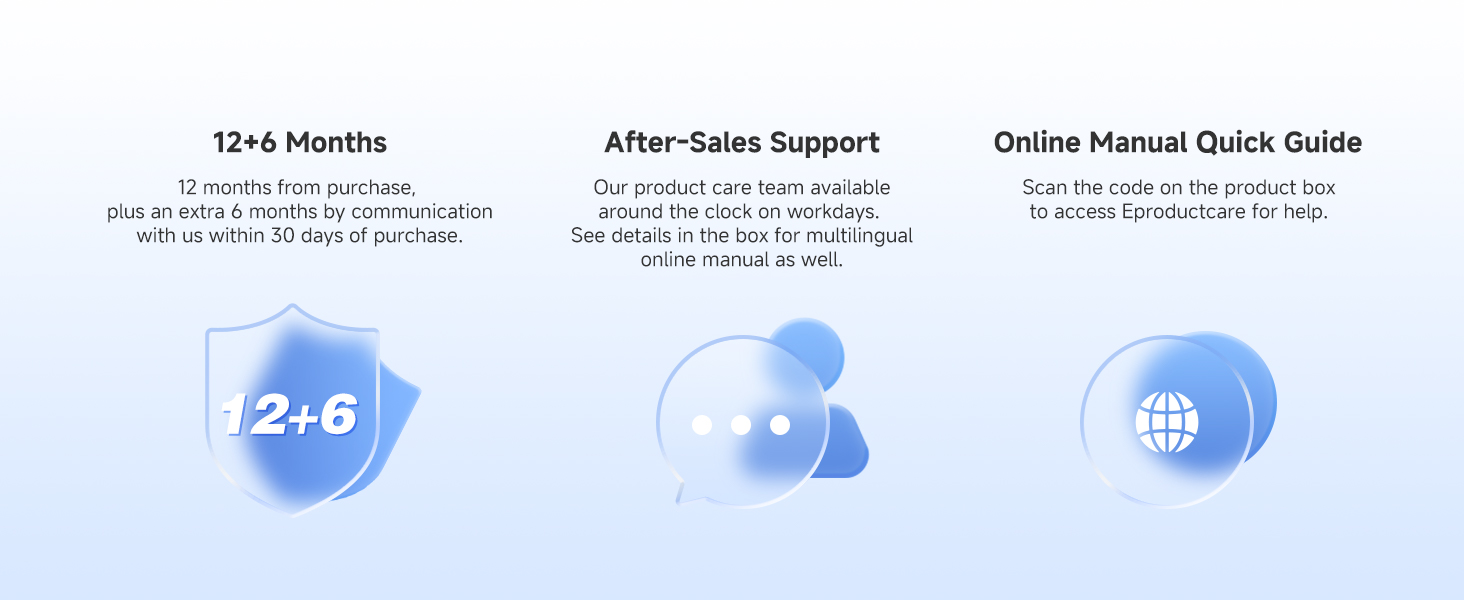 12+6 Months

12 months from purchase, plus an extra 6 months by communication with us within 30 days of purchase.

12+6

After-Sales Support

Our product care team available around the clock on workdays. See details in the box for multilingual online manual as well.

Online Manual Quick Guide

Scan the code on the product box to access Eproductcare for help.